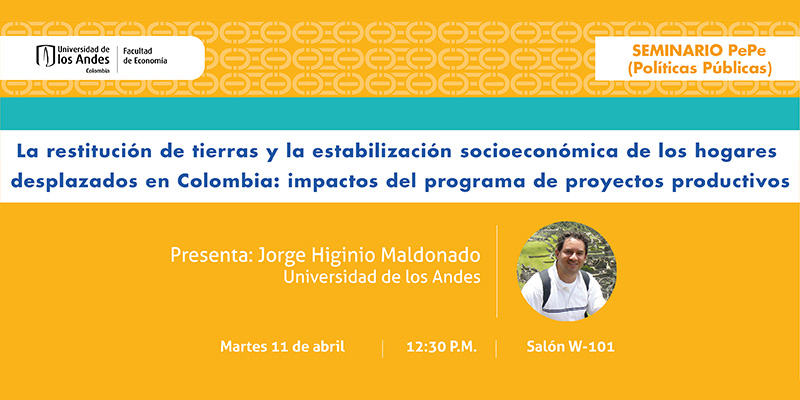 Universidad de los Andes
Colombia
Facultad de Economía

SEMINARIO PePe
(Políticas Públicas)

La restitución de tierras y la estabilización socioeconómica de los hogares desplazados en Colombia: impactos del programa de proyectos productivos

Presenta: Jorge Higinio Maldonado
Universidad de los Andes

Martes 11 de abril
12:30 P.M.
Salón W-101